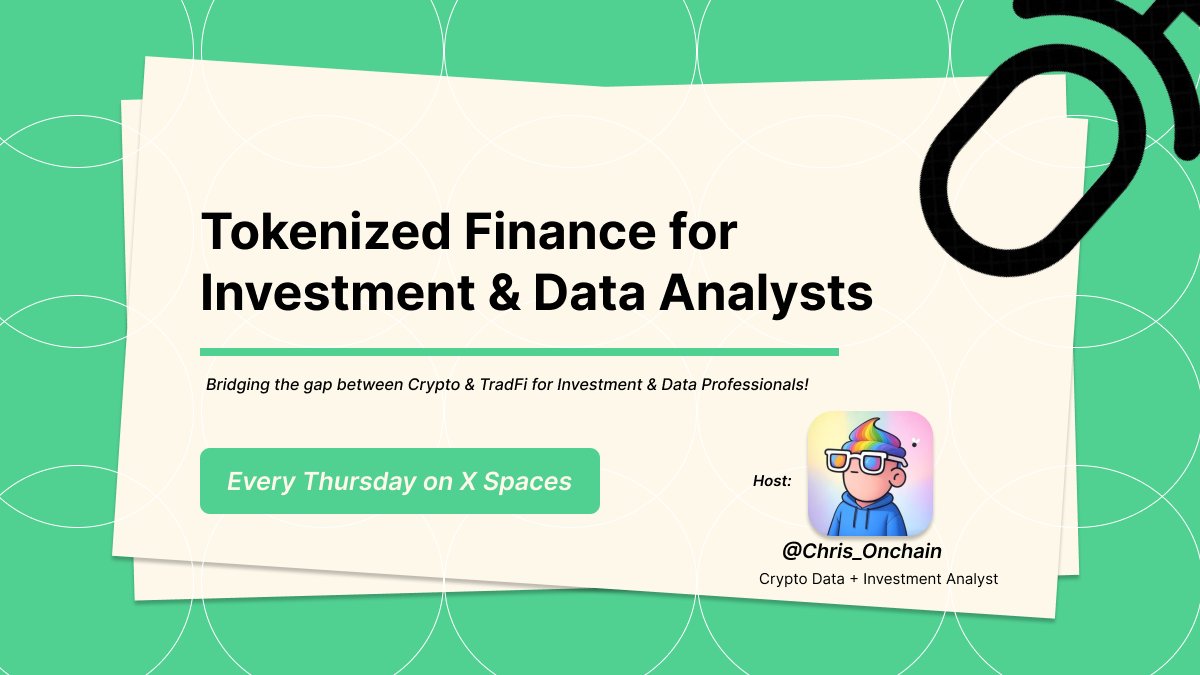 Tokenized Finance for Investment & Data Analysts

Bridging the gap between Crypto & TradFi for Investment & Data Professionals!

Every Thursday on X Spaces

Host:

@Chris_Onchain

Crypto Data + Investment Analyst